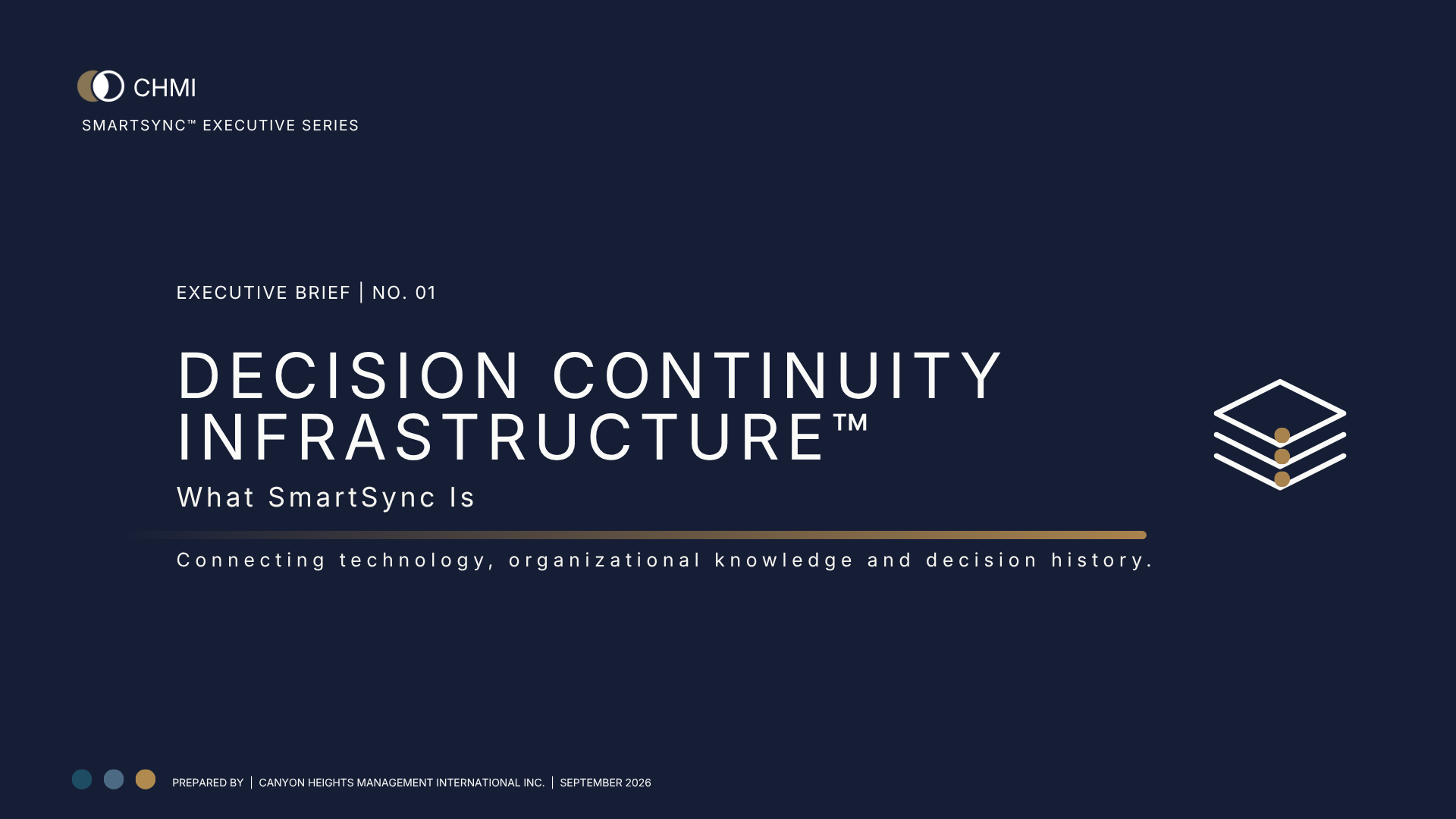 CHMI
SMARTSYNC™ EXECUTIVE SERIES

EXECUTIVE BRIEF | NO. 01

DECISION CONTINUITY INFRASTRUCTURE™

What SmartSync Is

Connecting technology, organizational knowledge and decision history.

PREPARED BY | CANYON HEIGHTS MANAGEMENT INTERNATIONAL INC. | SEPTEMBER 2026